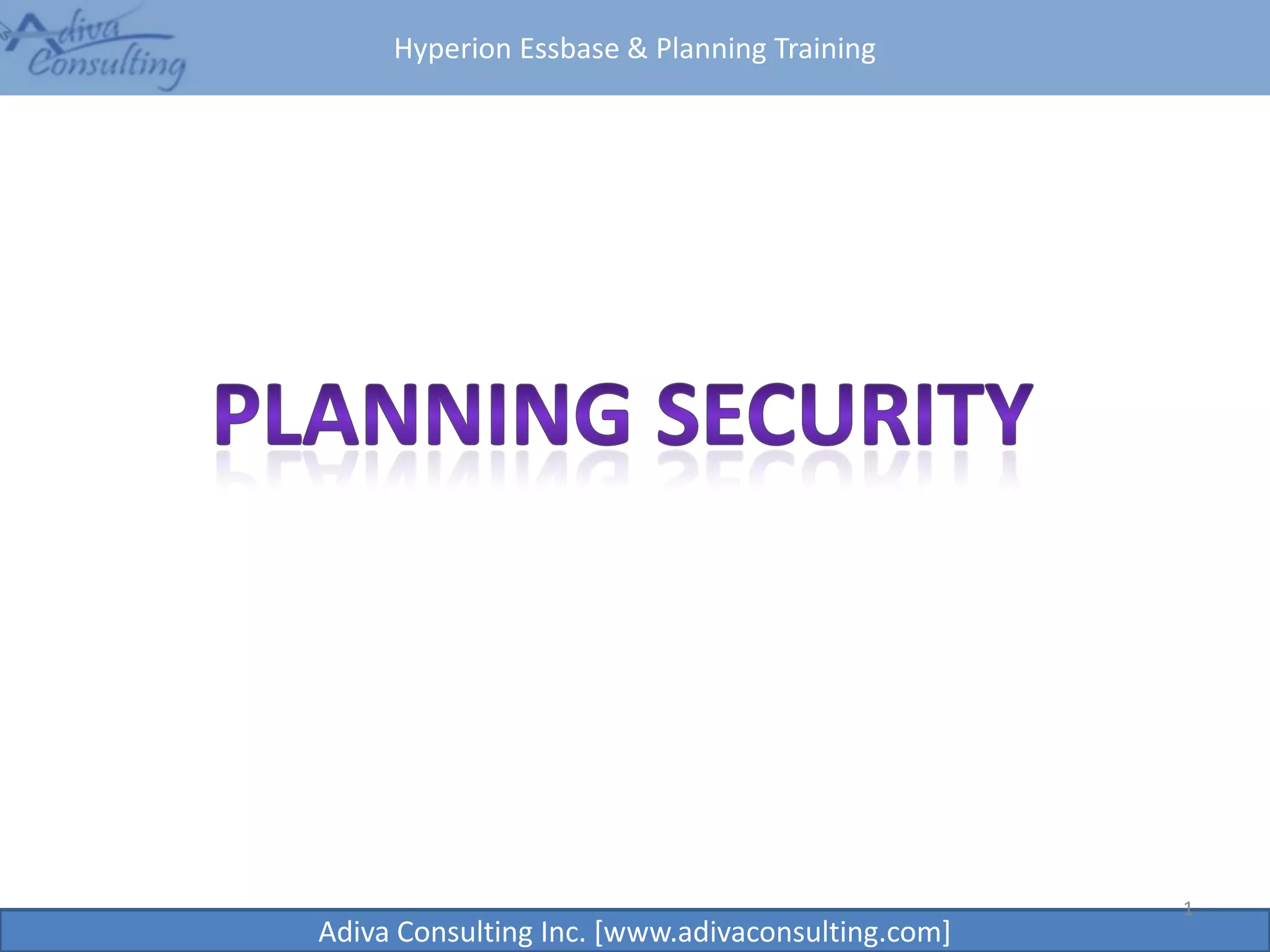 Adiva Consulting

Hyperion Essbase & Planning Training

PLANNING SECURITY

1

Adiva Consulting Inc. [www.adivaconsulting.com]